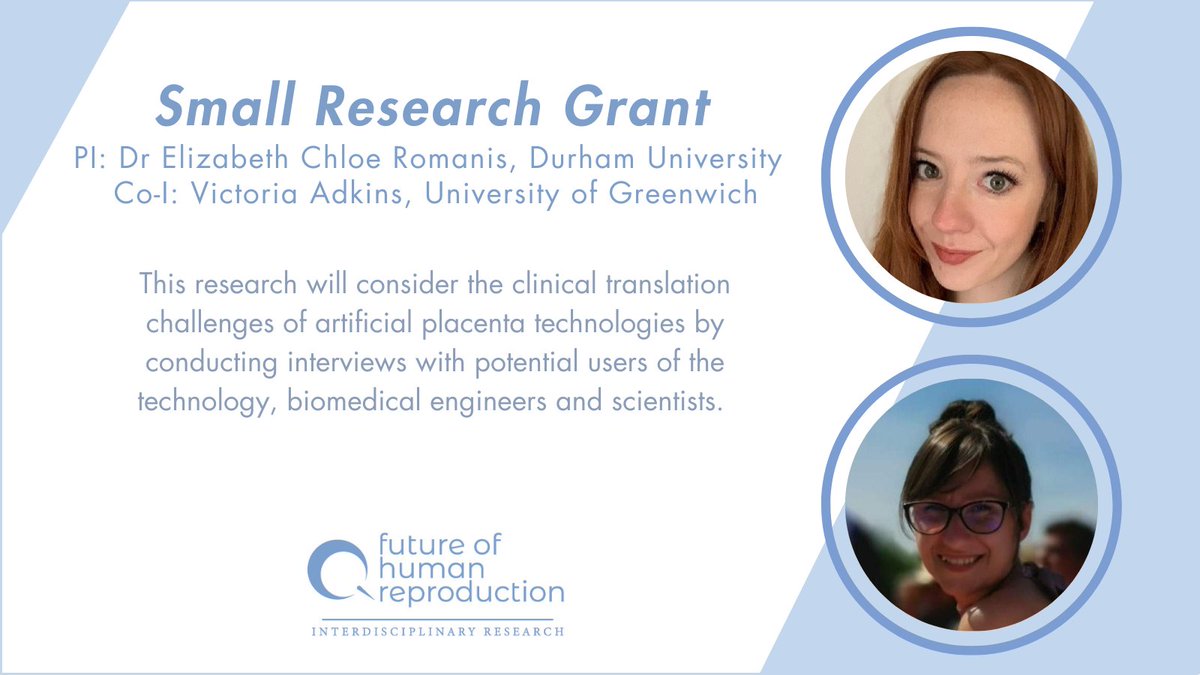 Small Research Grant
PI: Dr Elizabeth Chloe Romanis, Durham University
Co-I: Victoria Adkins, University of Greenwich

This research will consider the clinical translation challenges of artificial placenta technologies by conducting interviews with potential users of the technology, biomedical engineers and scientists.

future of human reproduction
INTERDISCIPLINARY RESEARCH